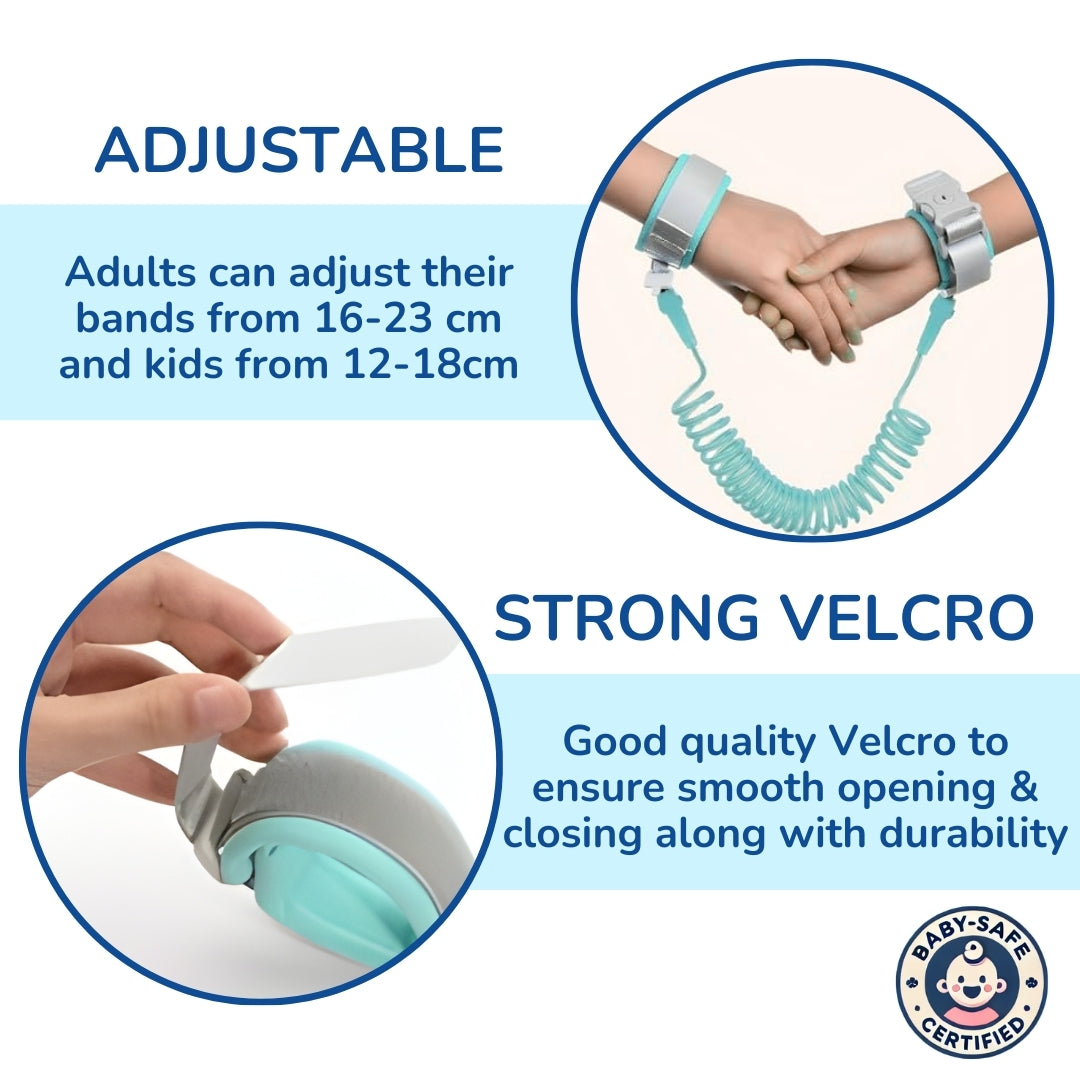 ADJUSTABLE

Adults can adjust their bands from 16-23 cm and kids from 12-18cm

STRONG VELCRO

Good quality Velcro to ensure smooth opening & closing along with durability

BABY-SAFE CERTIFIED